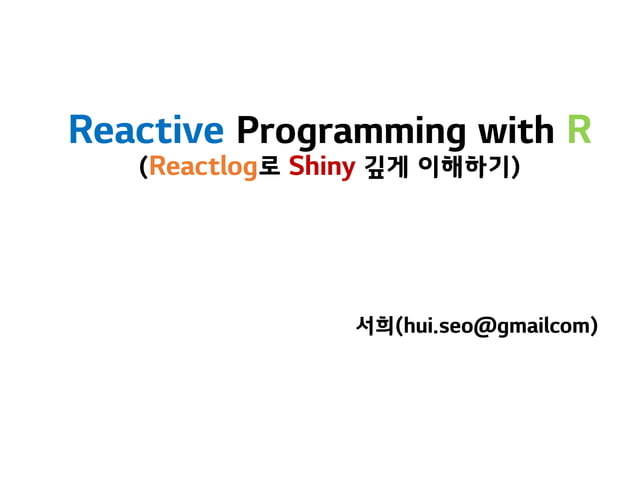 Reactive Programming with R
(Reactlog로 Shiny 깊게 이해하기)

서희(hui.seo@gmailcom)